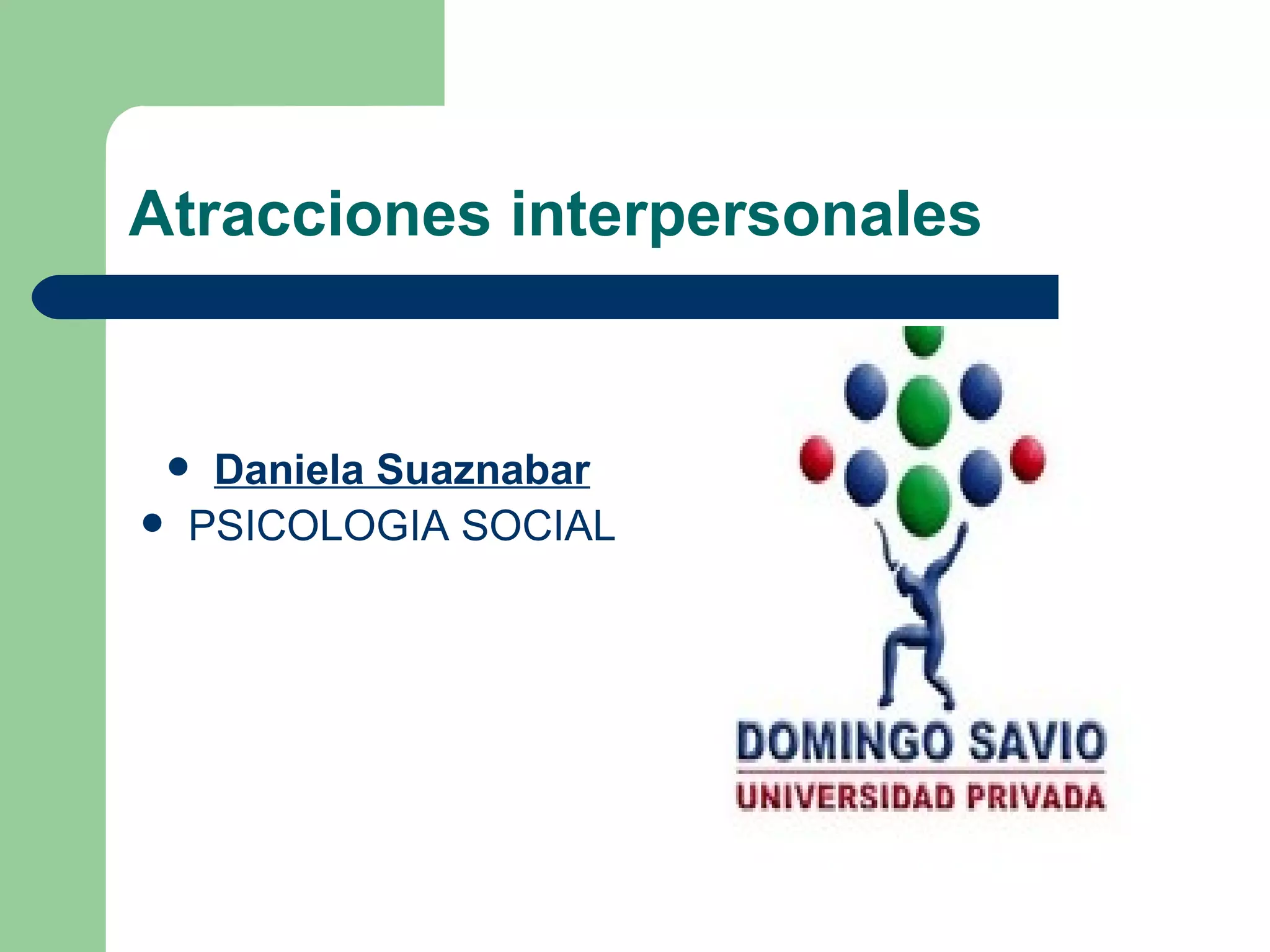 Atracciones interpersonales

- Daniela Suaznabar
- PSICOLOGIA SOCIAL

DOMINGO SAVIO
UNIVERSIDAD PRIVADA